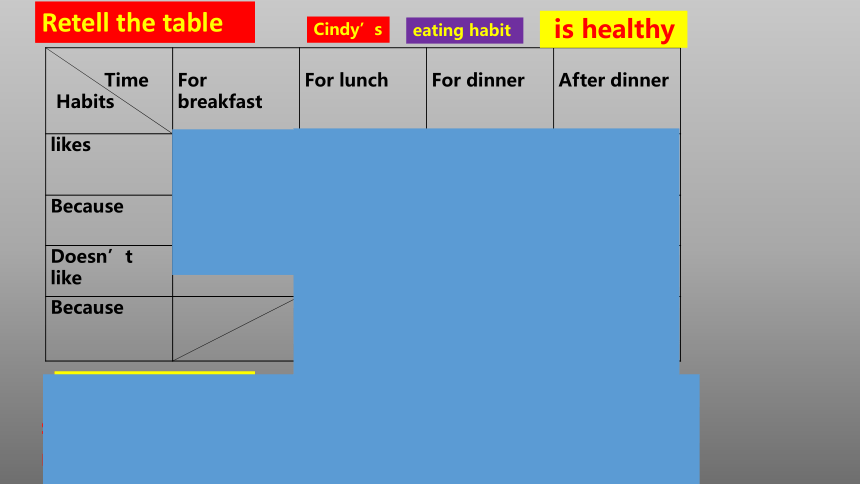 Retell the table

Cindy’s eating habit is healthy

| Time / Habits | For breakfast | For lunch | For dinner | After dinner |
|---|---|---|---|---|
| likes | | | | |
| Because | | | | |
| Doesn’t like | | | | |
| Because | | | | |